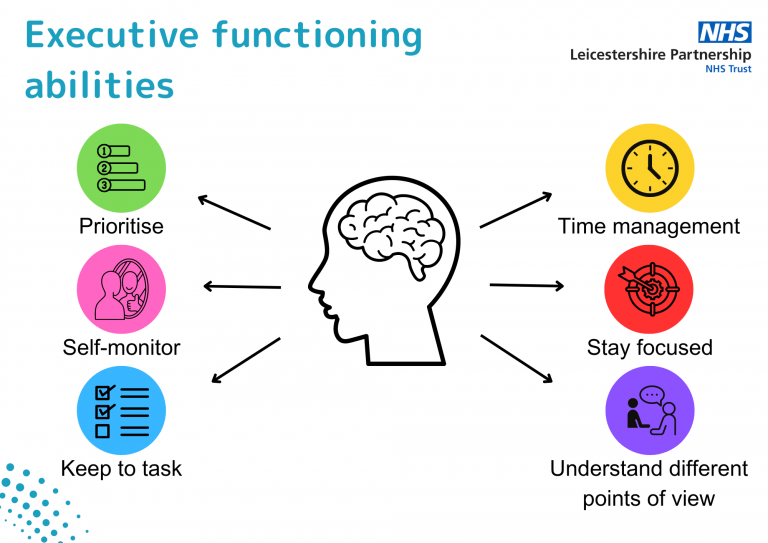 Executive functioning abilities

NHS
Leicestershire Partnership
NHS Trust

1
2
3

Prioritise

Self-monitor

Keep to task

Time management

Stay focused

Understand different points of view